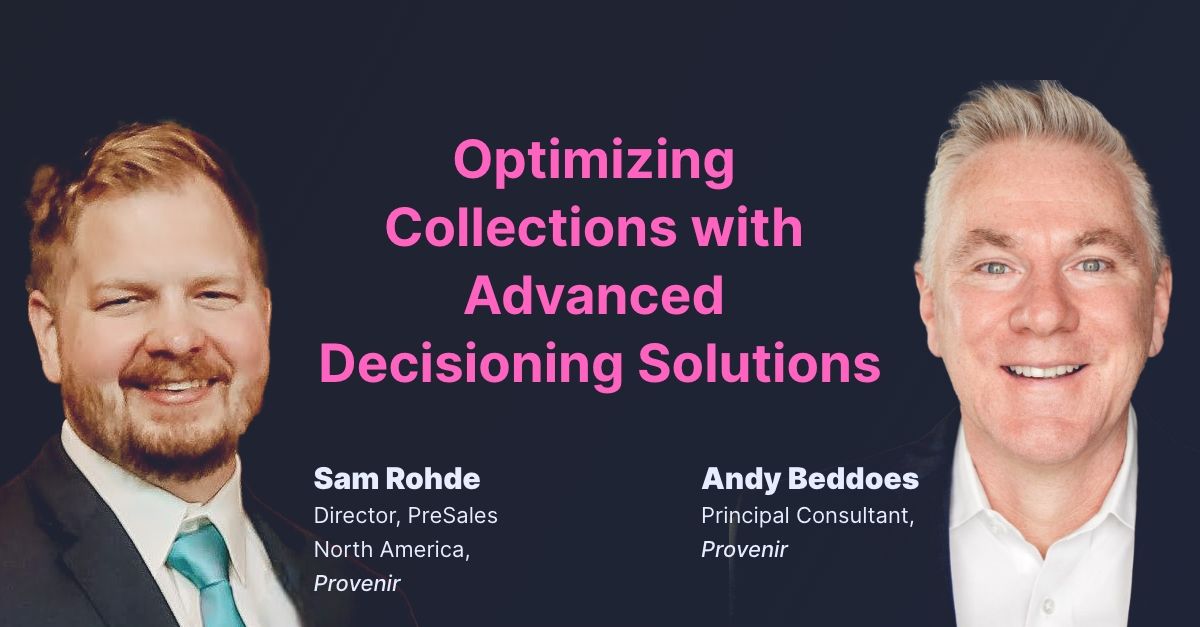 Optimizing Collections with Advanced Decisioning Solutions

Sam Rohde
Director, PreSales North America, Provenir

Andy Beddoes
Principal Consultant, Provenir